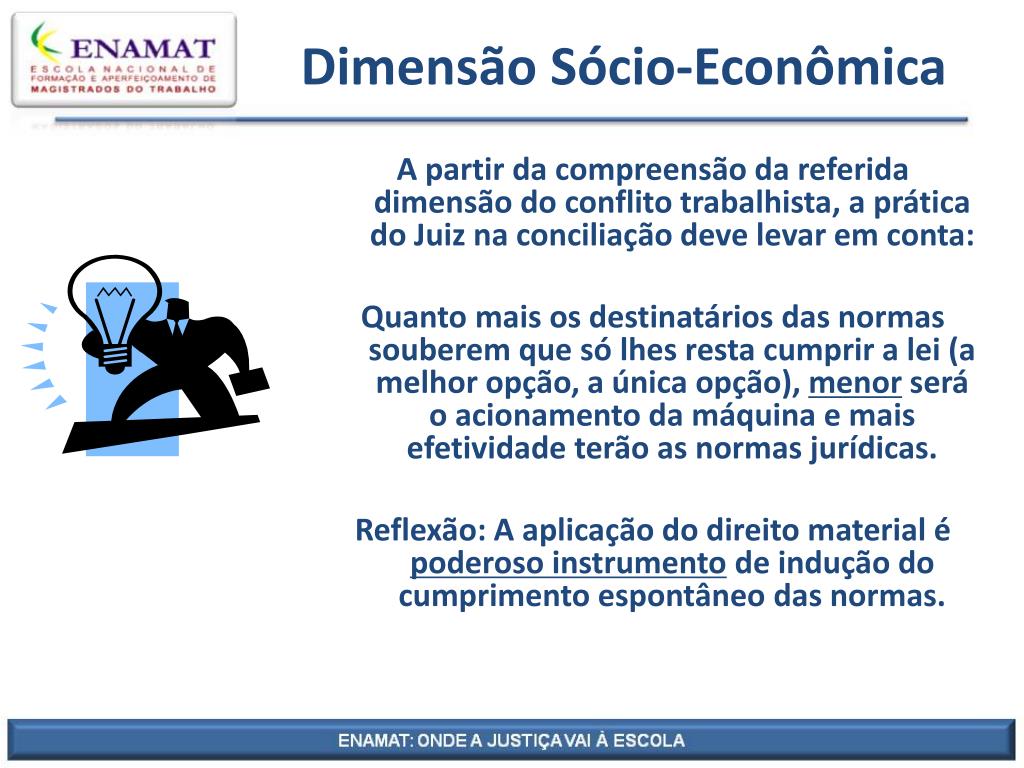 ENAMAT
ESCOLA NACIONAL DE FORMAÇÃO E APERFEIÇOAMENTO DE MAGISTRADOS DO TRABALHO

Dimensão Sócio-Econômica

A partir da compreensão da referida dimensão do conflito trabalhista, a prática do Juiz na conciliação deve levar em conta:

Quanto mais os destinatários das normas souberem que só lhes resta cumprir a lei (a melhor opção, a única opção), menor será o acionamento da máquina e mais efetividade terão as normas jurídicas.

Reflexão: A aplicação do direito material é poderoso instrumento de indução do cumprimento espontâneo das normas.

ENAMAT: ONDE A JUSTIÇA VAI À ESCOLA